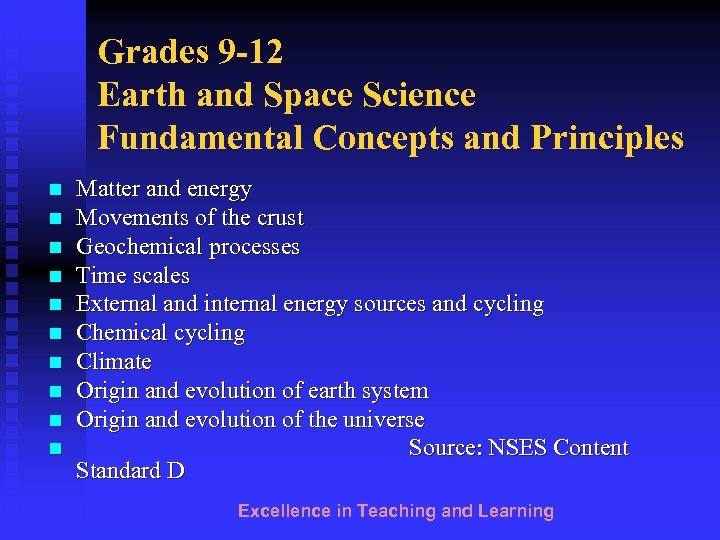 Grades 9-12
Earth and Space Science
Fundamental Concepts and Principles

- Matter and energy
- Movements of the crust
- Geochemical processes
- Time scales
- External and internal energy sources and cycling
- Chemical cycling
- Climate
- Origin and evolution of earth system
- Origin and evolution of the universe
- Source: NSES Content Standard D

Excellence in Teaching and Learning